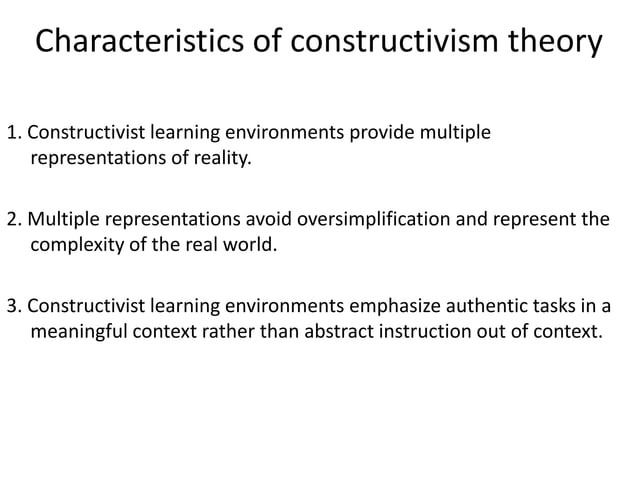 Characteristics of constructivism theory

1. Constructivist learning environments provide multiple representations of reality.

2. Multiple representations avoid oversimplification and represent the complexity of the real world.

3. Constructivist learning environments emphasize authentic tasks in a meaningful context rather than abstract instruction out of context.